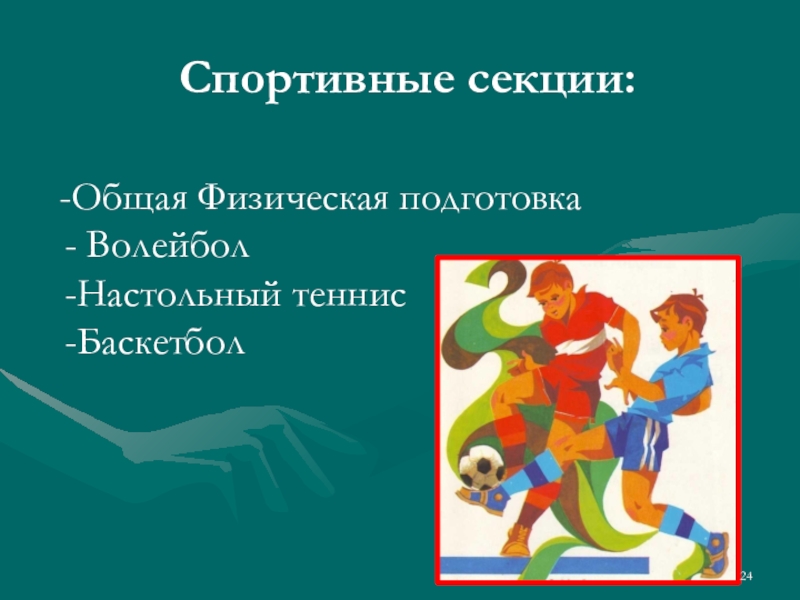 Спортивные секции:

-Общая Физическая подготовка
- Волейбол
-Настольный теннис
-Баскетбол

24